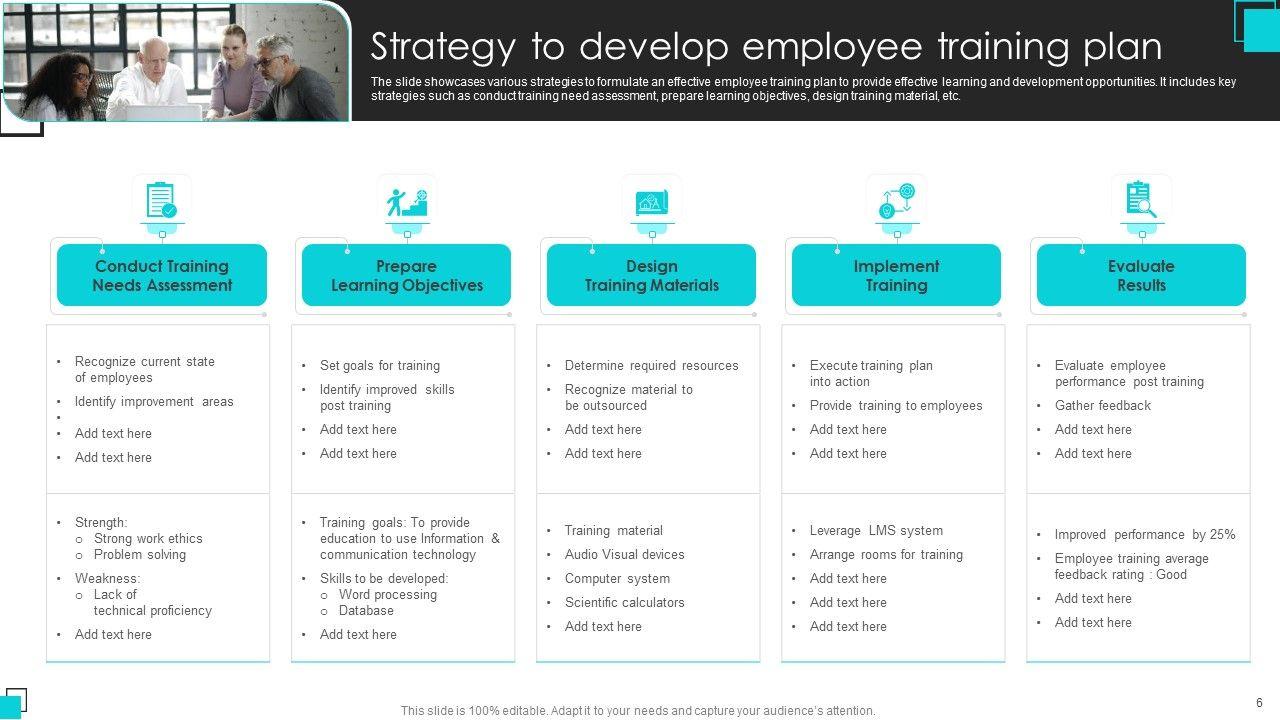 Strategy to develop employee training plan

The slide showcases various strategies to formulate an effective employee training plan to provide effective learning and development opportunities. It includes key strategies such as conduct training need assessment, prepare learning objectives, design training material, etc.

Conduct Training Needs Assessment

- Recognize current state of employees
- Identify improvement areas
-
- Add text here
- Add text here

- Strength:
  - Strong work ethics
  - Problem solving
- Weakness:
  - Lack of technical proficiency
- Add text here

Prepare Learning Objectives

- Set goals for training
- Identify improved skills post training
- Add text here
- Add text here

- Training goals: To provide education to use Information & communication technology
- Skills to be developed:
  - Word processing
  - Database
- Add text here

Design Training Materials

- Determine required resources
- Recognize material to be outsourced
- Add text here
- Add text here

- Training material
- Audio Visual devices
- Computer system
- Scientific calculators
- Add text here

Implement Training

- Execute training plan into action
- Provide training to employees
- Add text here
- Add text here

- Leverage LMS system
- Arrange rooms for training
- Add text here
- Add text here
- Add text here

Evaluate Results

- Evaluate employee performance post training
- Gather feedback
- Add text here
- Add text here

- Improved performance by 25%
- Employee training average feedback rating : Good
- Add text here
- Add text here

This slide is 100% editable. Adapt it to your needs and capture your audience's attention.

6